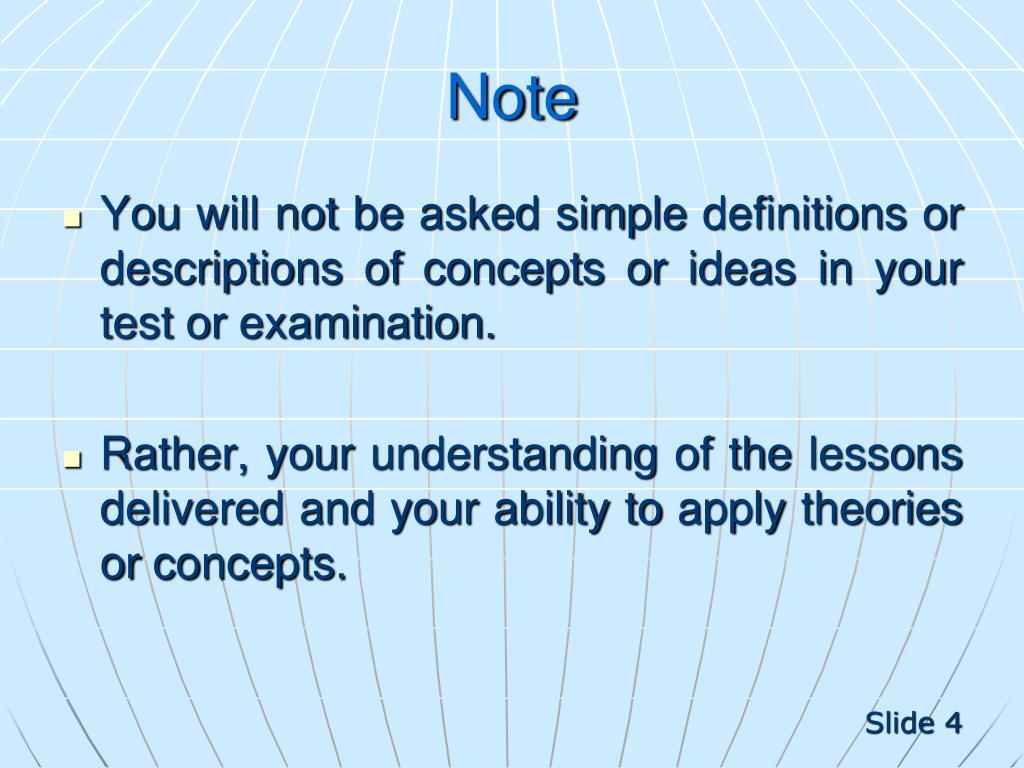 Note

- You will not be asked simple definitions or descriptions of concepts or ideas in your test or examination.

- Rather, your understanding of the lessons delivered and your ability to apply theories or concepts.

Slide 4